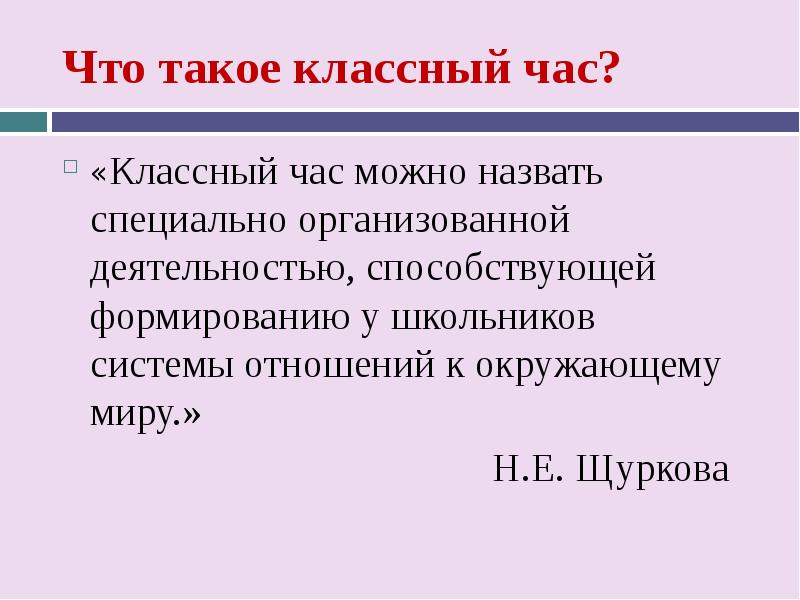 Что такое классный час?

«Классный час можно назвать специально организованной деятельностью, способствующей формированию у школьников системы отношений к окружающему миру.»

Н.Е. Щуркова